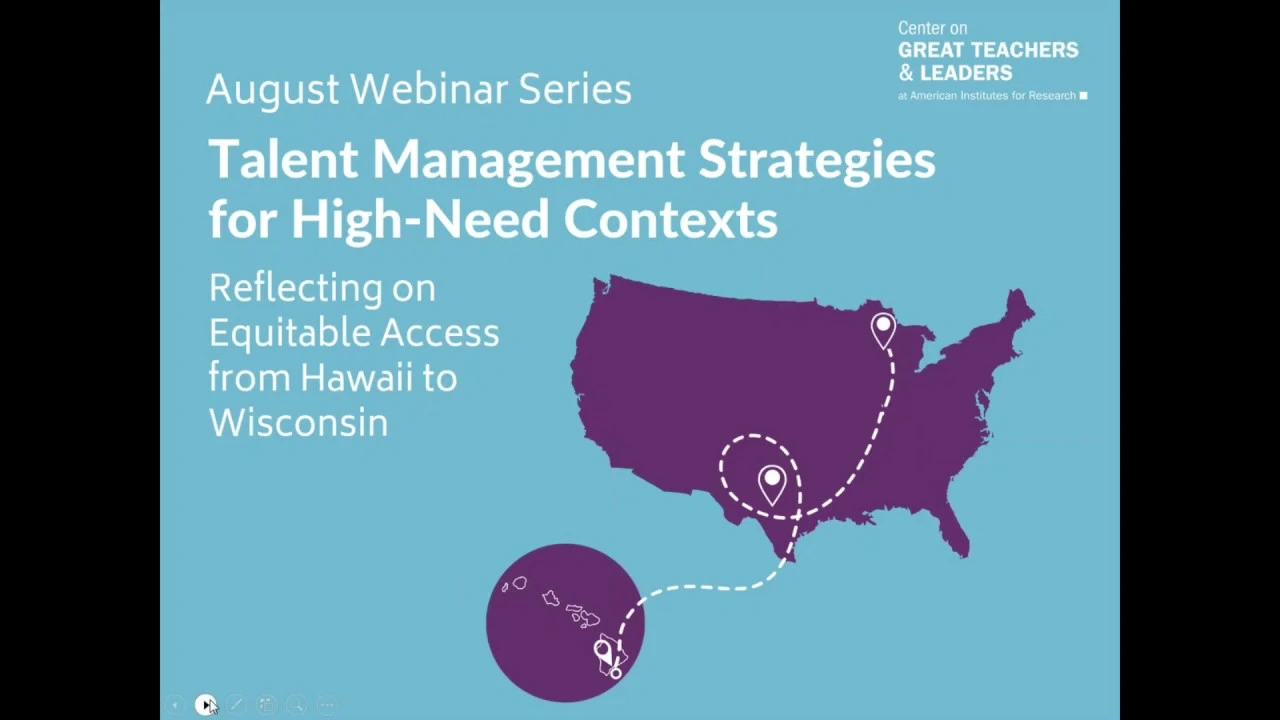 Center on
GREAT TEACHERS
& LEADERS
at American Institutes for Research

August Webinar Series

Talent Management Strategies for High-Need Contexts

Reflecting on Equitable Access from Hawaii to Wisconsin